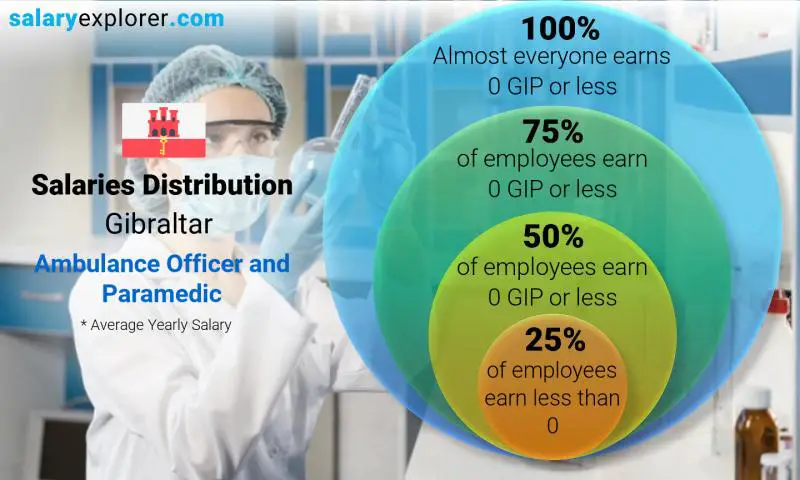 salaryexplorer.com

Salaries Distribution
Gibraltar
Ambulance Officer and Paramedic
* Average Yearly Salary

100%
Almost everyone earns 0 GIP or less

75%
of employees earn 0 GIP or less

50%
of employees earn 0 GIP or less

25%
of employees earn less than 0